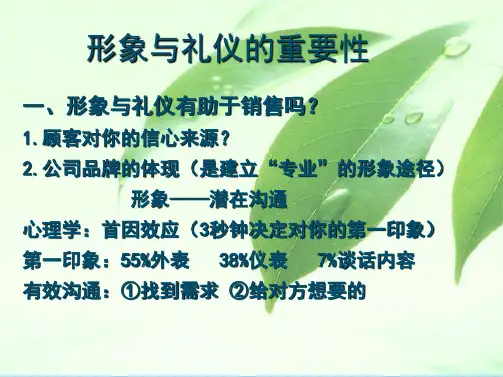 形象与礼仪的重要性

一、形象与礼仪有助于销售吗？

1. 顾客对你的信心来源？

2. 公司品牌的体现（是建立“专业”的形象途径）

形象——潜在沟通

心理学：首因效应（3秒钟决定对你的第一印象）

第一印象：55%外表　38%仪表　7%谈话内容

有效沟通：①找到需求 ②给对方想要的